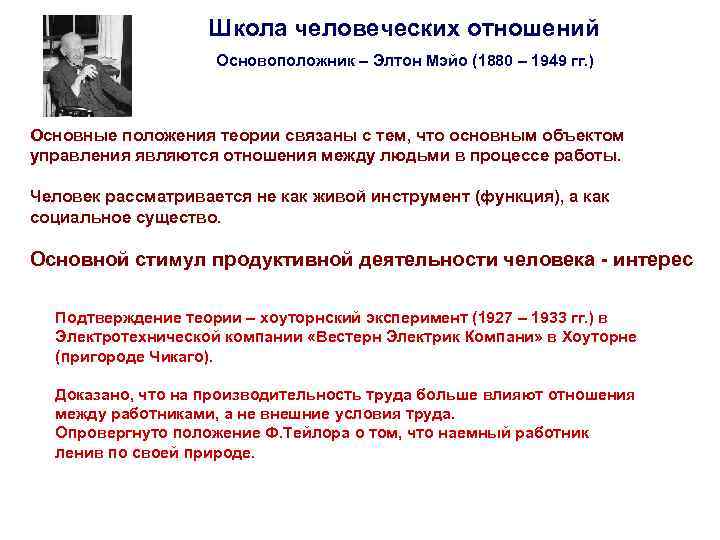 Школа человеческих отношений

Основоположник – Элтон Мэйо (1880 – 1949 гг.)

Основные положения теории связаны с тем, что основным объектом управления являются отношения между людьми в процессе работы.

Человек рассматривается не как живой инструмент (функция), а как социальное существо.

Основной стимул продуктивной деятельности человека - интерес

Подтверждение теории – хоуторнский эксперимент (1927 – 1933 гг.) в Электротехнической компании «Вестерн Электрик Компани» в Хоуторне (пригороде Чикаго).

Доказано, что на производительность труда больше влияют отношения между работниками, а не внешние условия труда.
Опровергнуто положение Ф.Тейлора о том, что наемный работник ленив по своей природе.